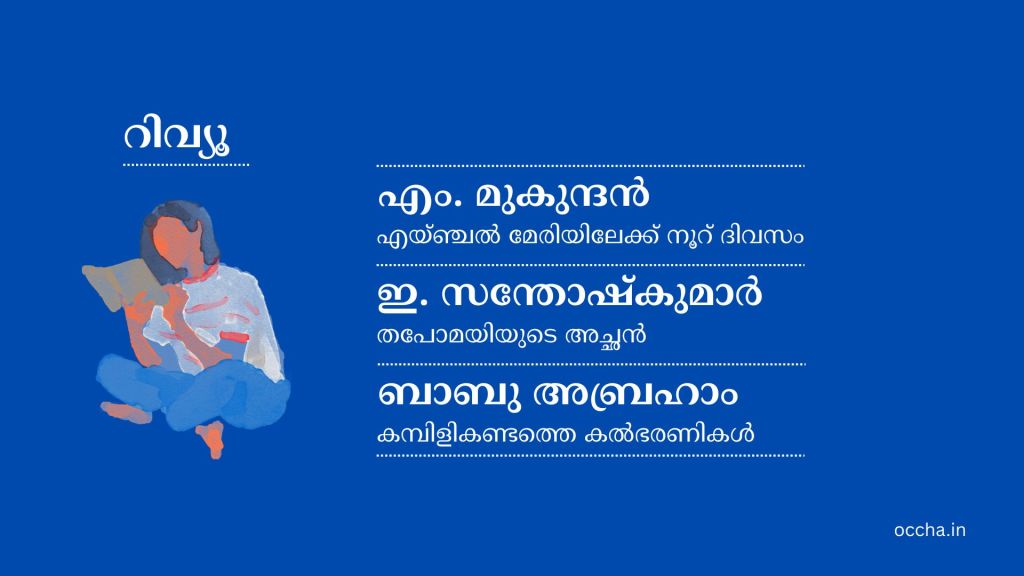 റിവ്യൂ

എം. മുകുന്ദൻ
എയ്ഞ്ചൽ മേരിയിലേക്ക് നൂറ് ദിവസം

ഇ. സന്തോഷ്കുമാർ
തപോമയിയുടെ അച്ഛൻ

ബാബു അബ്രഹാം
കമ്പിളികണ്ടത്തെ കൽഭരണികൾ

occha.in